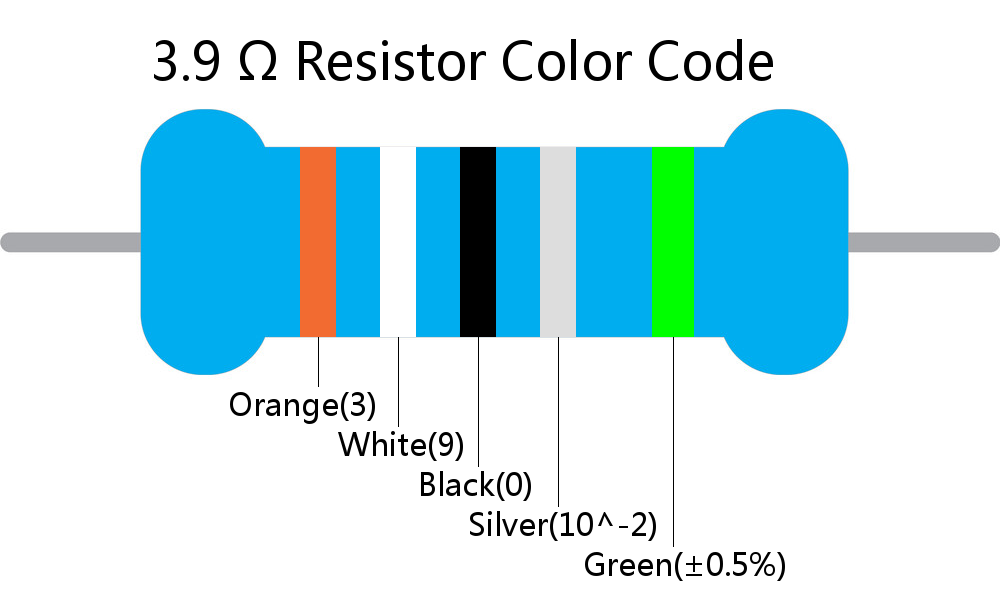 3.9 Ω Resistor Color Code

Orange(3)

White(9)

Black(0)

Silver(10^-2)

Green(±0.5%)